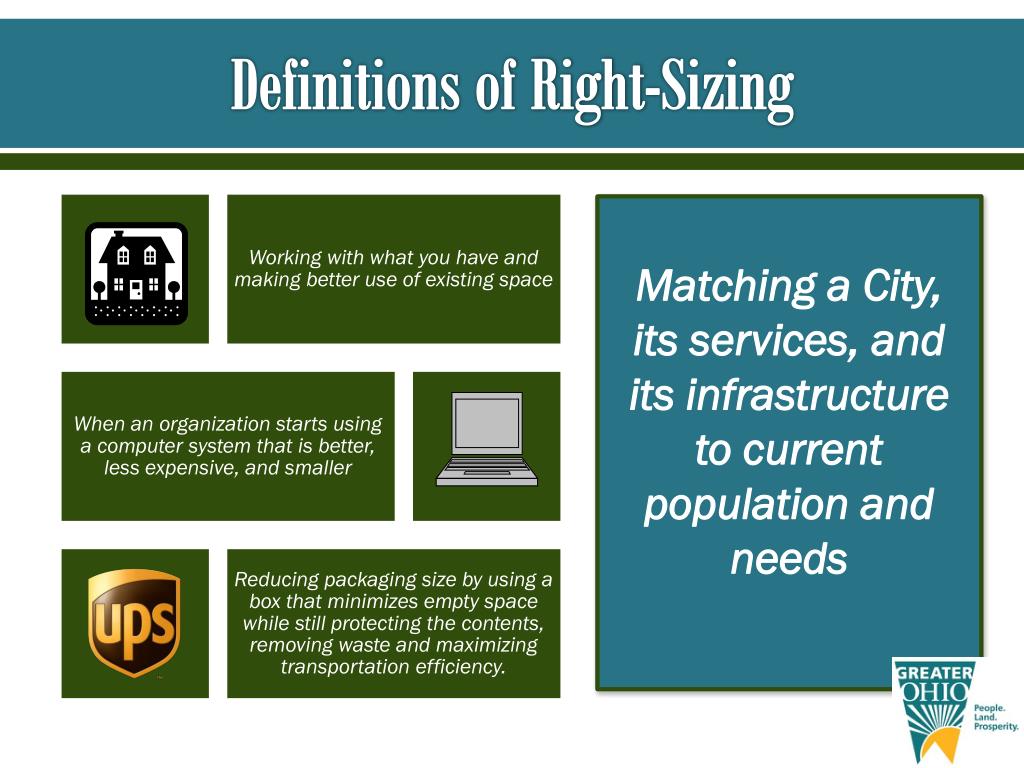 Definitions of Right-Sizing

Working with what you have and making better use of existing space

When an organization starts using a computer system that is better, less expensive, and smaller

ups

Reducing packaging size by using a box that minimizes empty space while still protecting the contents, removing waste and maximizing transportation efficiency.

Matching a City, its services, and its infrastructure to current population and needs

GREATER OHIO
People. Land. Prosperity.